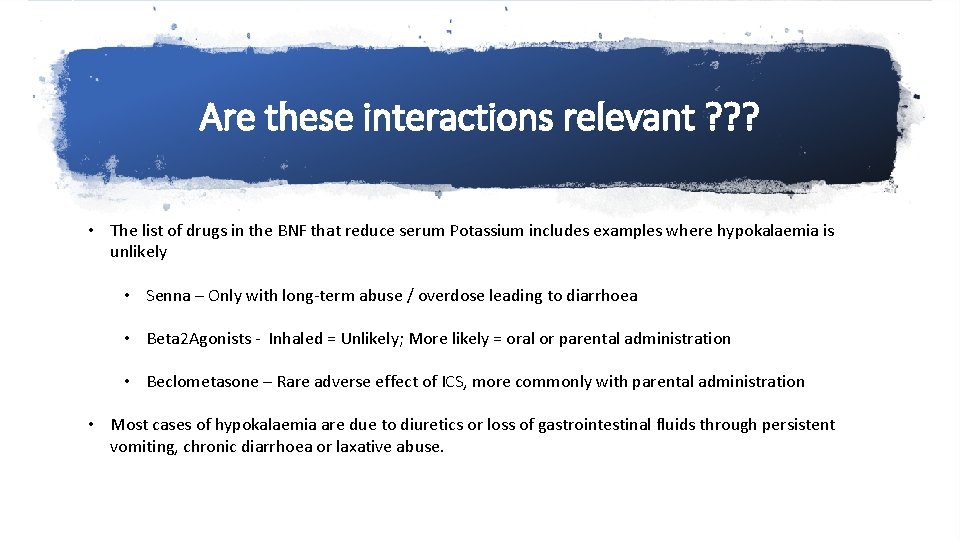 Are these interactions relevant ???

• The list of drugs in the BNF that reduce serum Potassium includes examples where hypokalaemia is unlikely

• Senna – Only with long-term abuse / overdose leading to diarrhoea

• Beta2Agonists - Inhaled = Unlikely; More likely = oral or parental administration

• Beclometasone – Rare adverse effect of ICS, more commonly with parental administration

• Most cases of hypokalaemia are due to diuretics or loss of gastrointestinal fluids through persistent vomiting, chronic diarrhoea or laxative abuse.